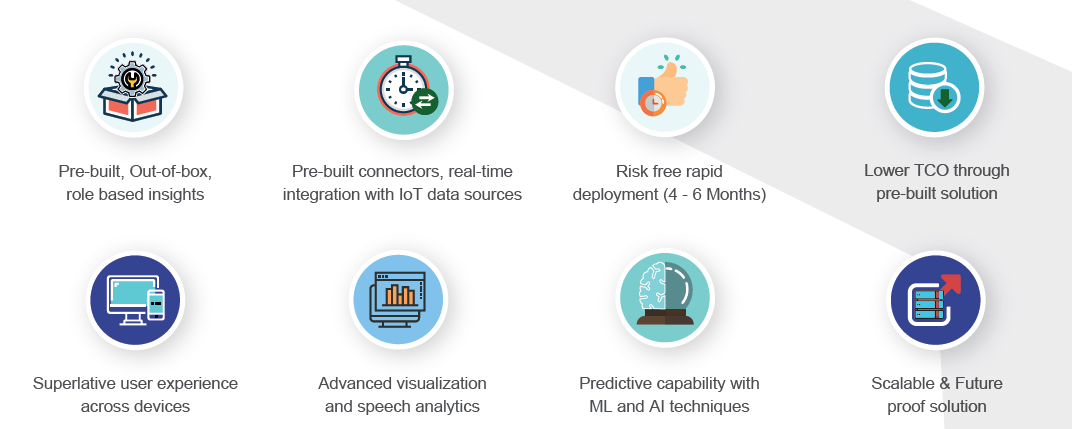 Pre-built, Out-of-box, role based insights

Pre-built connectors, real-time integration with IoT data sources

Risk free rapid deployment (4 - 6 Months)

Lower TCO through pre-built solution

Superlative user experience across devices

Advanced visualization and speech analytics

Predictive capability with ML and AI techniques

Scalable & Future proof solution